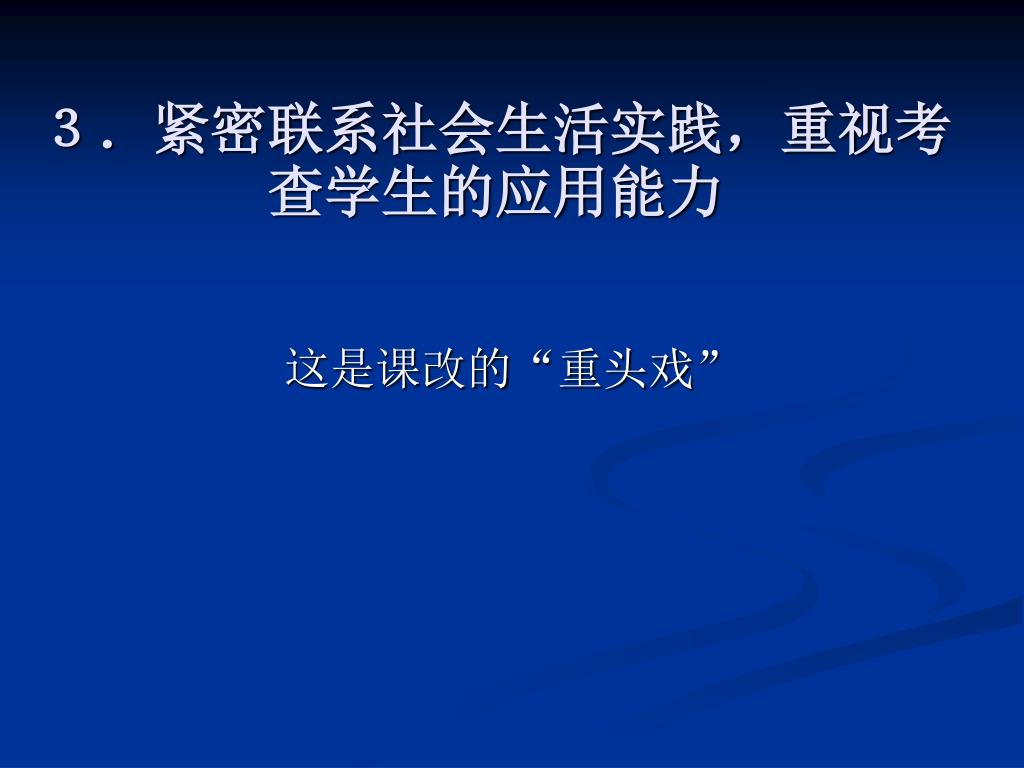 3．紧密联系社会生活实践，重视考查学生的应用能力

这是课改的“重头戏”